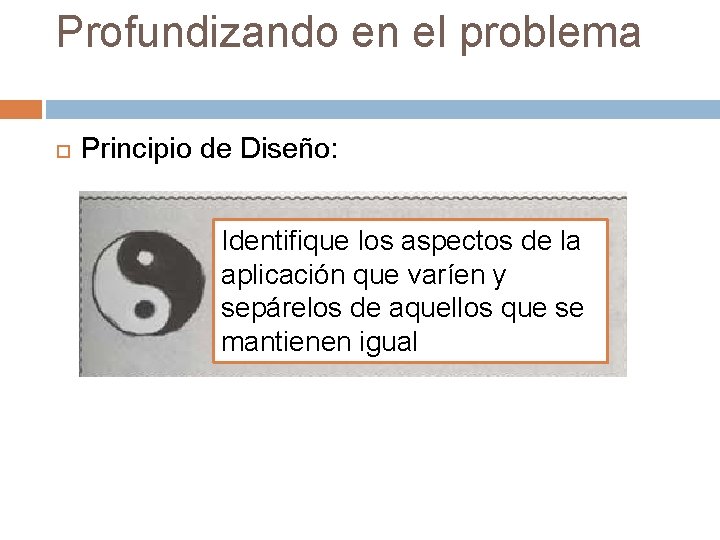 Profundizando en el problema

Principio de Diseño:

Identifique los aspectos de la aplicación que varíen y sepárelos de aquellos que se mantienen igual